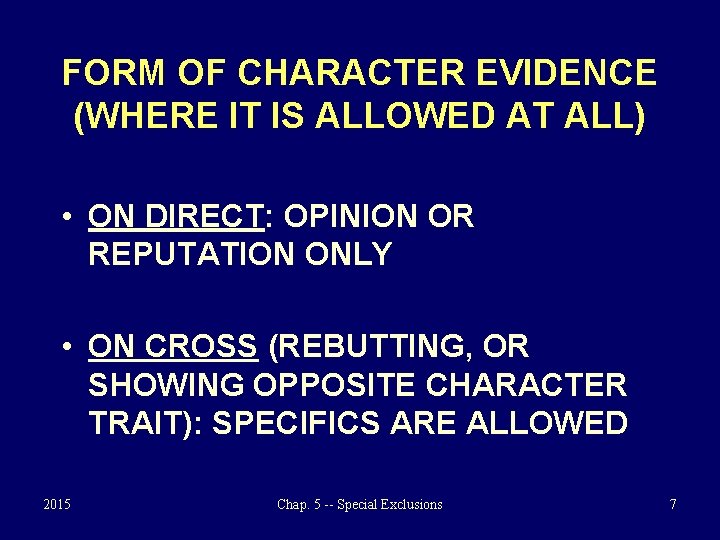 FORM OF CHARACTER EVIDENCE (WHERE IT IS ALLOWED AT ALL)

• ON DIRECT: OPINION OR REPUTATION ONLY

• ON CROSS (REBUTTING, OR SHOWING OPPOSITE CHARACTER TRAIT): SPECIFICS ARE ALLOWED

2015

Chap. 5 -- Special Exclusions

7